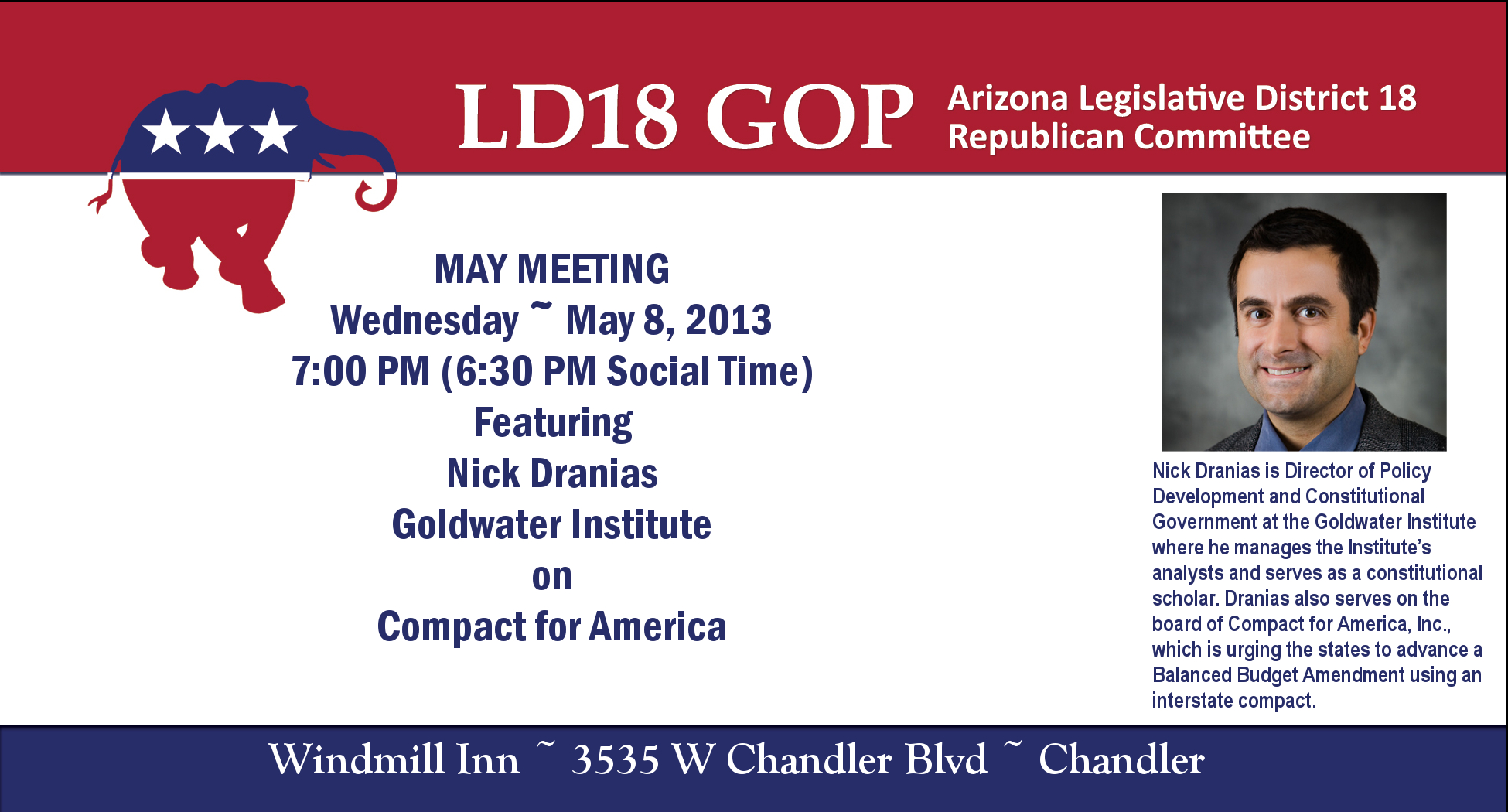 LD18 GOP Arizona Legislative District 18 Republican Committee

MAY MEETING
Wednesday ~ May 8, 2013
7:00 PM (6:30 PM Social Time)
Featuring
Nick Dranias
Goldwater Institute
on
Compact for America

Nick Dranias is Director of Policy Development and Constitutional Government at the Goldwater Institute where he manages the Institute's analysts and serves as a constitutional scholar. Dranias also serves on the board of Compact for America, Inc., which is urging the states to advance a Balanced Budget Amendment using an interstate compact.

Windmill Inn ~ 3535 W Chandler Blvd ~ Chandler